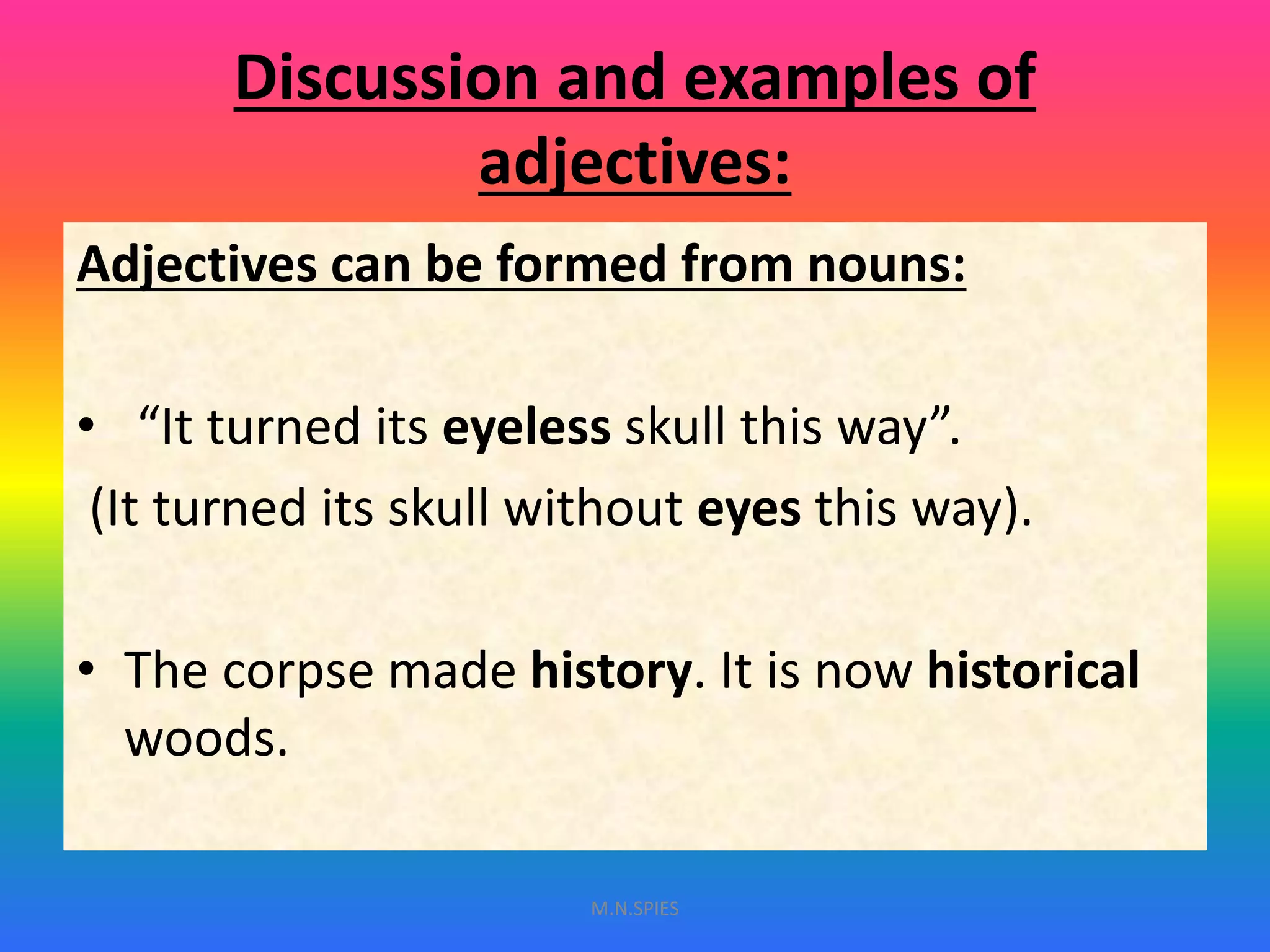 Discussion and examples of adjectives:

Adjectives can be formed from nouns:

• “It turned its eyeless skull this way”.
(It turned its skull without eyes this way).

• The corpse made history. It is now historical woods.

M.N.SPIES